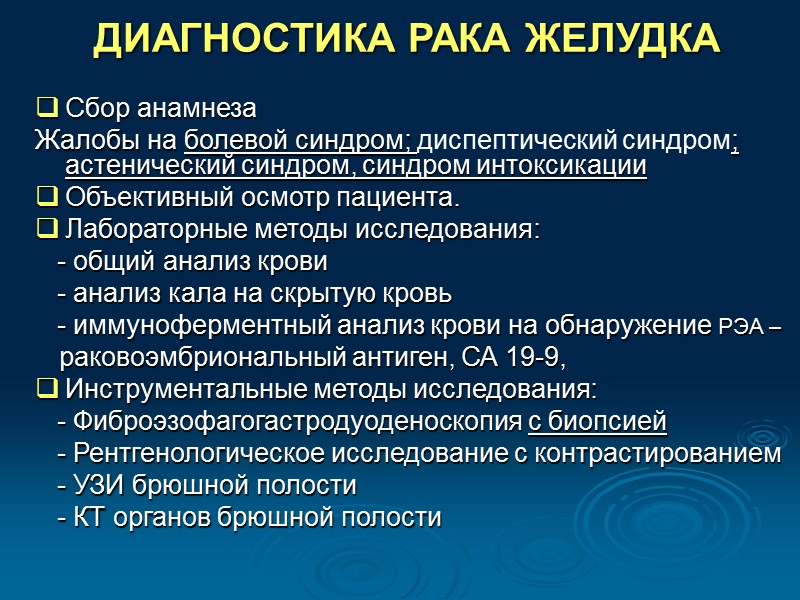 ДИАГНОСТИКА РАКА ЖЕЛУДКА

❑ Сбор анамнеза
Жалобы на болевой синдром; диспептический синдром; астенический синдром, синдром интоксикации
❑ Объективный осмотр пациента.
❑ Лабораторные методы исследования:
- общий анализ крови
- анализ кала на скрытую кровь
- иммуноферментный анализ крови на обнаружение РЭА – раковоэмбриональный антиген, СА 19-9,
❑ Инструментальные методы исследования:
- Фиброэзофагогастродуоденоскопия с биопсией
- Рентгенологическое исследование с контрастированием
- УЗИ брюшной полости
- КТ органов брюшной полости